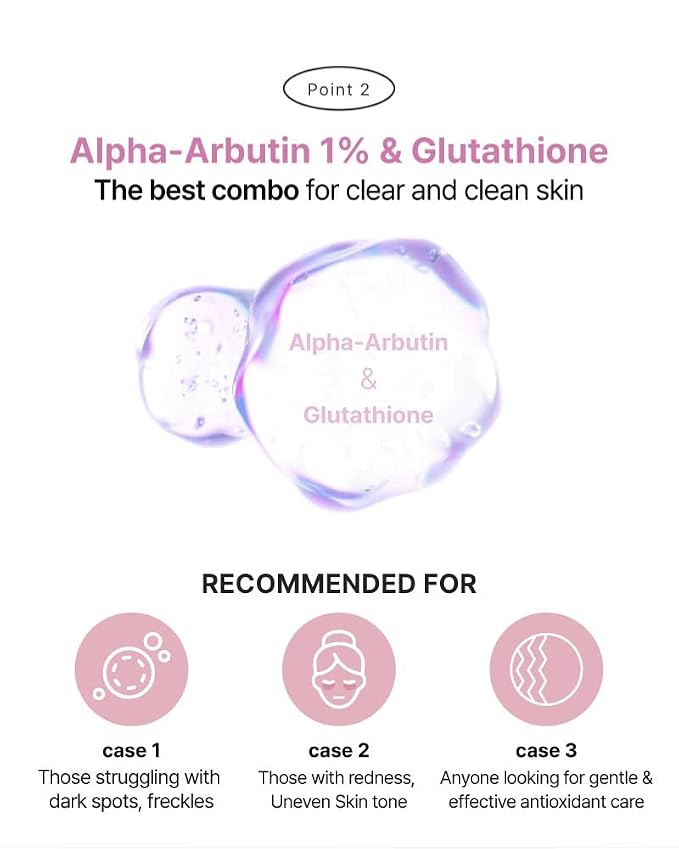 Point 2

Alpha-Arbutin 1% & Glutathione
The best combo for clear and clean skin

Alpha-Arbutin
&
Glutathione

RECOMMENDED FOR

case 1
Those struggling with dark spots, freckles

case 2
Those with redness, Uneven Skin tone

case 3
Anyone looking for gentle & effective antioxidant care